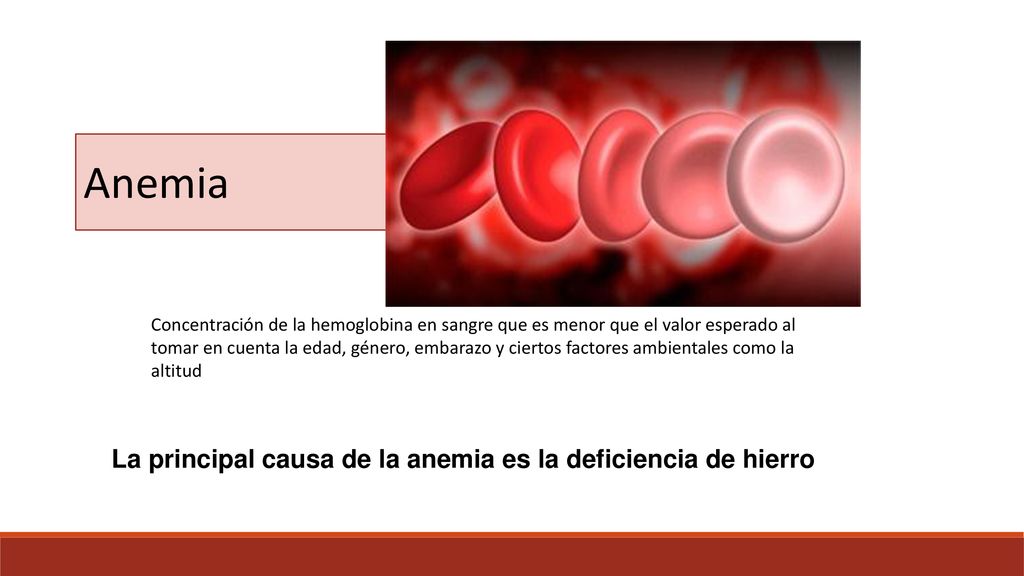 Anemia

Concentración de la hemoglobina en sangre que es menor que el valor esperado al tomar en cuenta la edad, género, embarazo y ciertos factores ambientales como la altitud

La principal causa de la anemia es la deficiencia de hierro